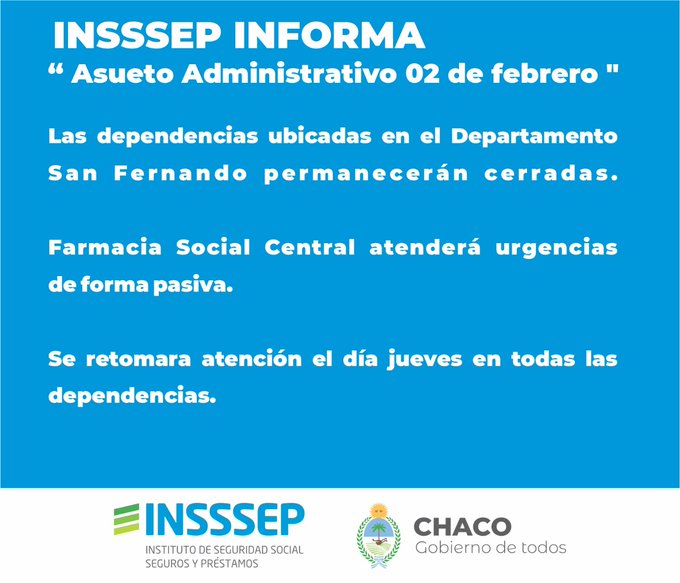 INSSSEP INFORMA
“ Asueto Administrativo 02 de febrero "

Las dependencias ubicadas en el Departamento San Fernando permanecerán cerradas.

Farmacia Social Central atenderá urgencias de forma pasiva.

Se retomara atención el día jueves en todas las dependencias.

INSSSEP
INSTITUTO DE SEGURIDAD SOCIAL
SEGUROS Y PRÉSTAMOS

CHACO
Gobierno de todos